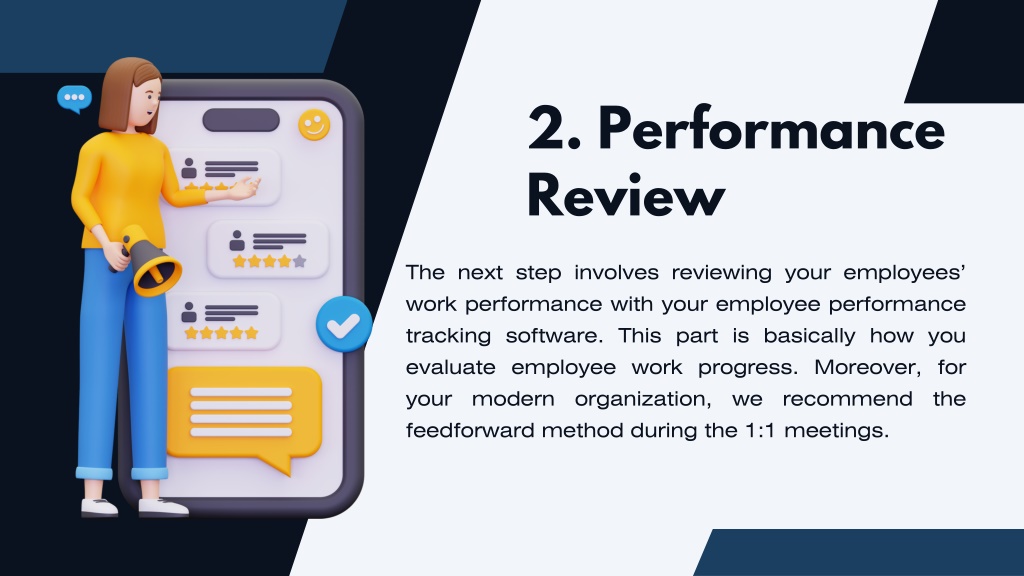 2. Performance Review

The next step involves reviewing your employees' work performance with your employee performance tracking software. This part is basically how you evaluate employee work progress. Moreover, for your modern organization, we recommend the feedforward method during the 1:1 meetings.